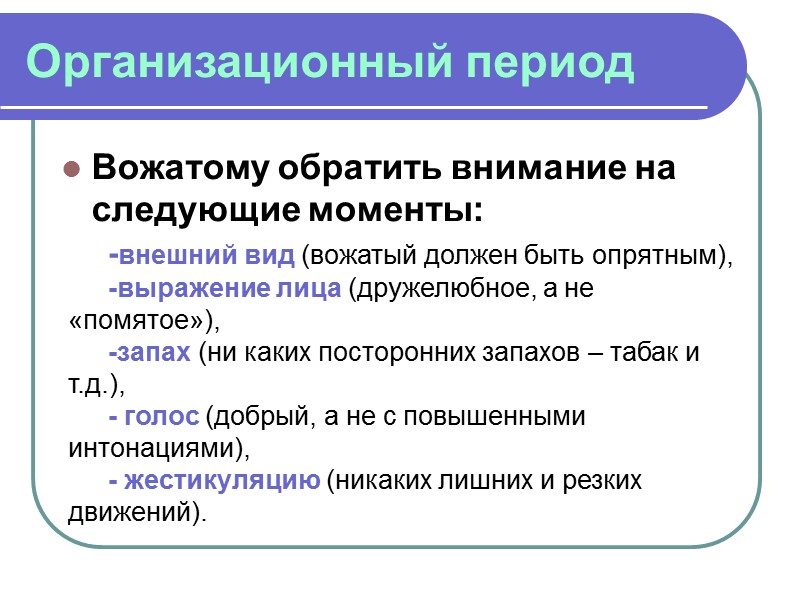 Организационный период

Вожатому обратить внимание на следующие моменты:

-внешний вид (вожатый должен быть опрятным),
-выражение лица (дружелюбное, а не «помятое»),
-запах (ни каких посторонних запахов – табак и т.д.),
- голос (добрый, а не с повышенными интонациями),
- жестикуляцию (никаких лишних и резких движений).